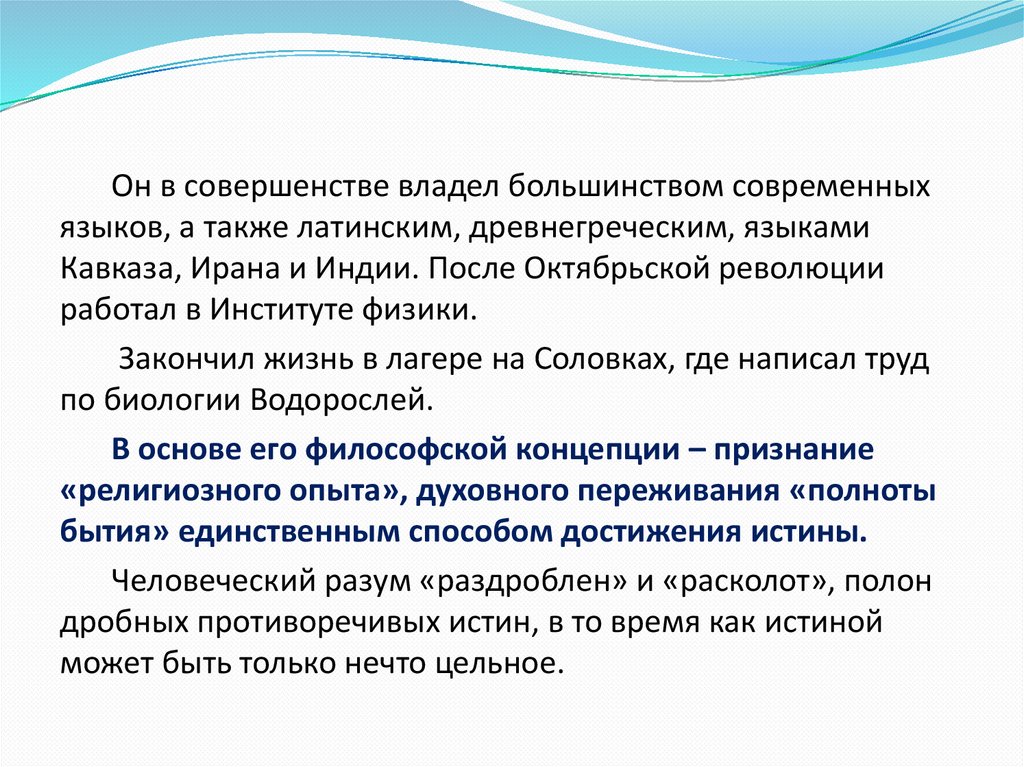 Он в совершенстве владел большинством современных языков, а также латинским, древнегреческим, языками Кавказа, Ирана и Индии. После Октябрьской революции работал в Институте физики.

Закончил жизнь в лагере на Соловках, где написал труд по биологии Водорослей.

В основе его философской концепции – признание «религиозного опыта», духовного переживания «полноты бытия» единственным способом достижения истины.

Человеческий разум «раздроблен» и «расколот», полон дробных противоречивых истин, в то время как истиной может быть только нечто цельное.